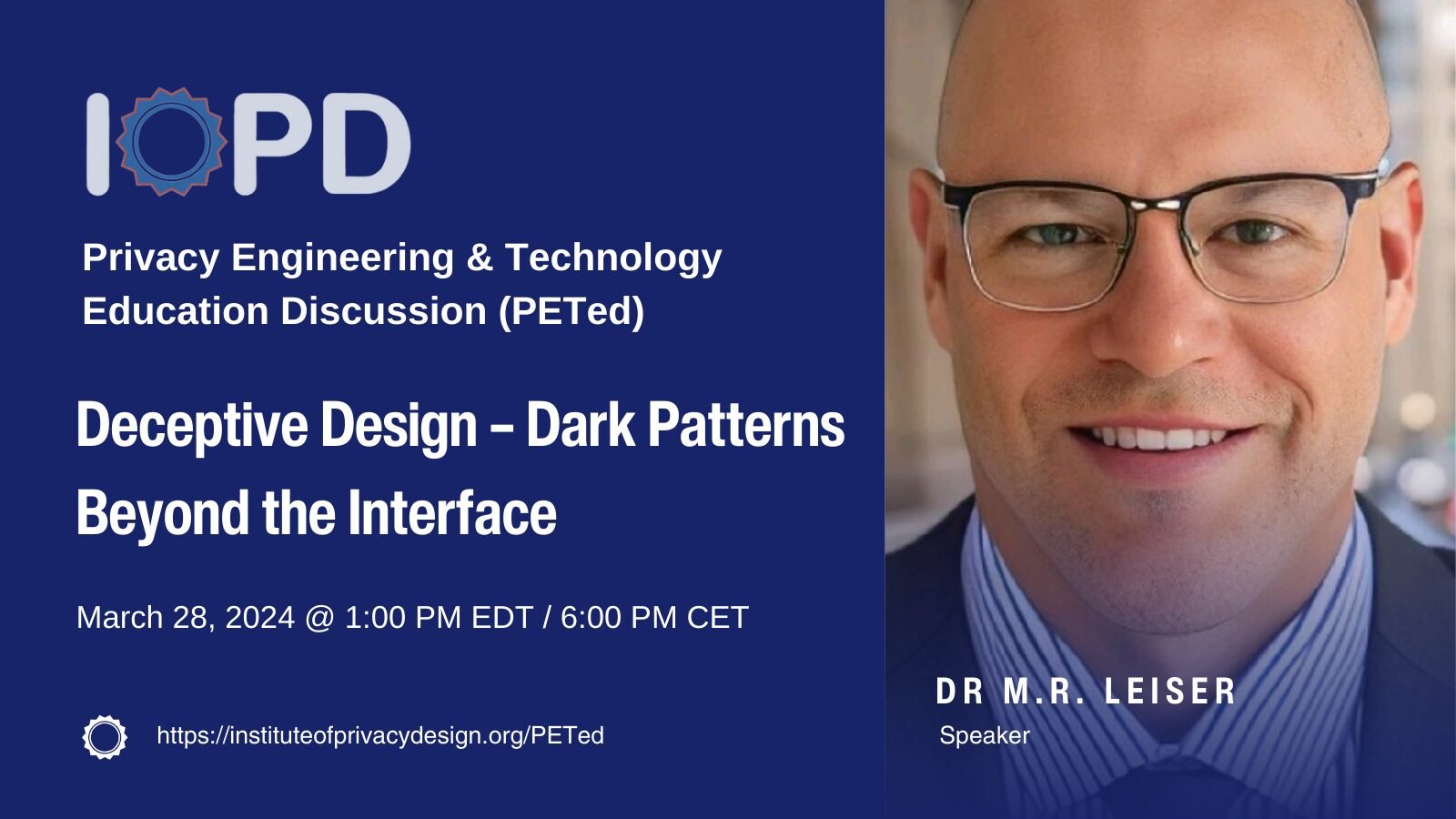 IOPD

Privacy Engineering & Technology Education Discussion (PETed)

Deceptive Design – Dark Patterns Beyond the Interface

March 28, 2024 @ 1:00 PM EDT / 6:00 PM CET

https://instituteofprivacydesign.org/PETed

DR M.R. LEISER

Speaker